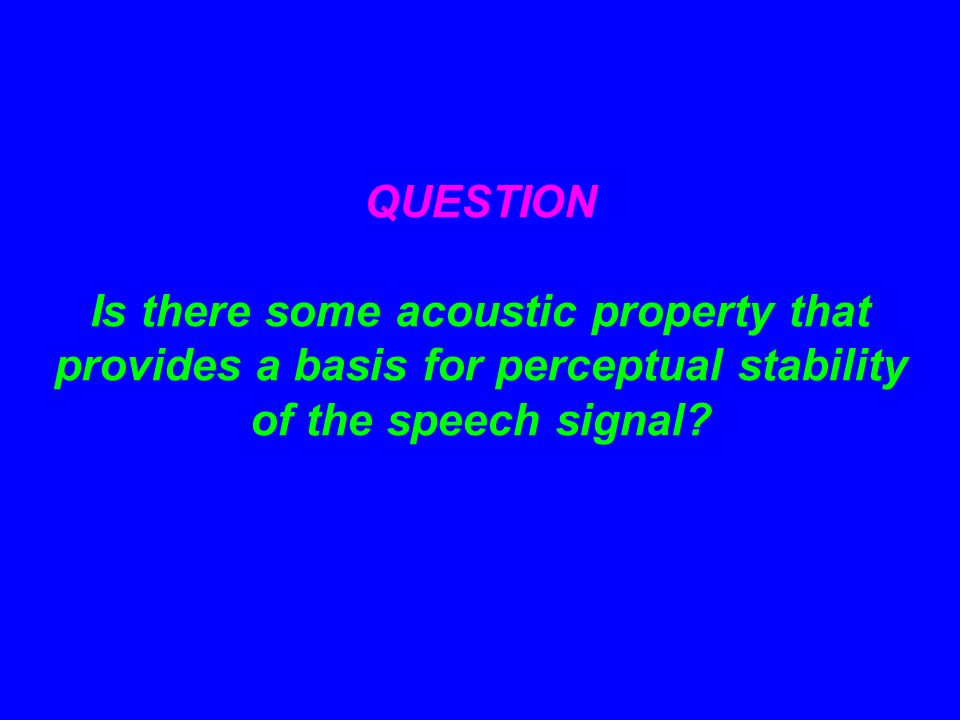 QUESTION

Is there some acoustic property that provides a basis for perceptual stability of the speech signal?